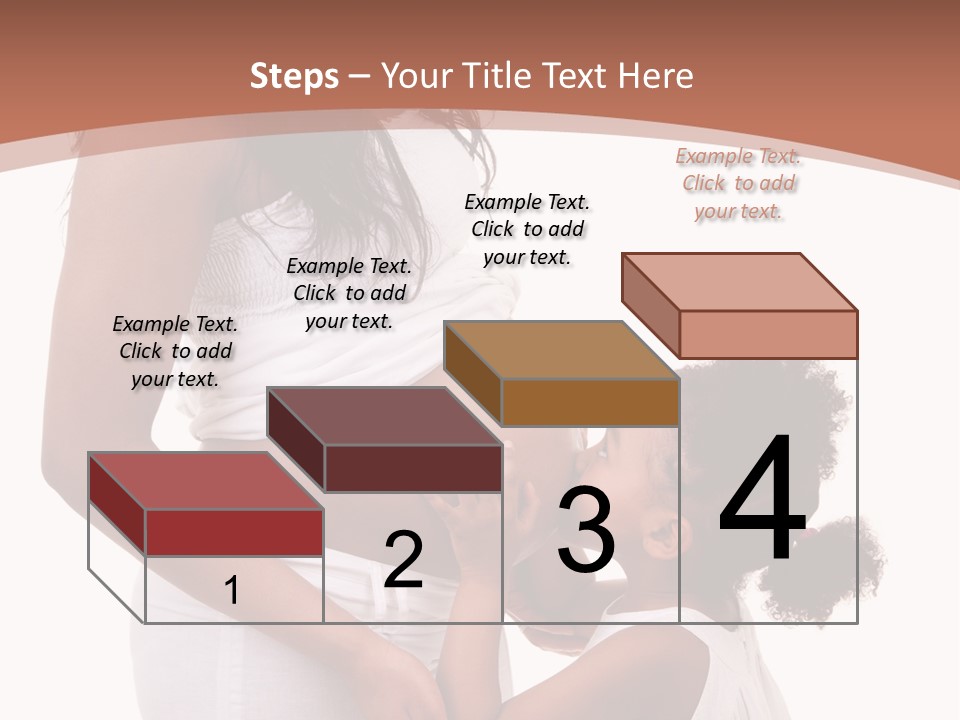 Steps – Your Title Text Here

Example Text. Click to add your text.

Example Text. Click to add your text.

Example Text. Click to add your text.

Example Text. Click to add your text.

1

2

3

4